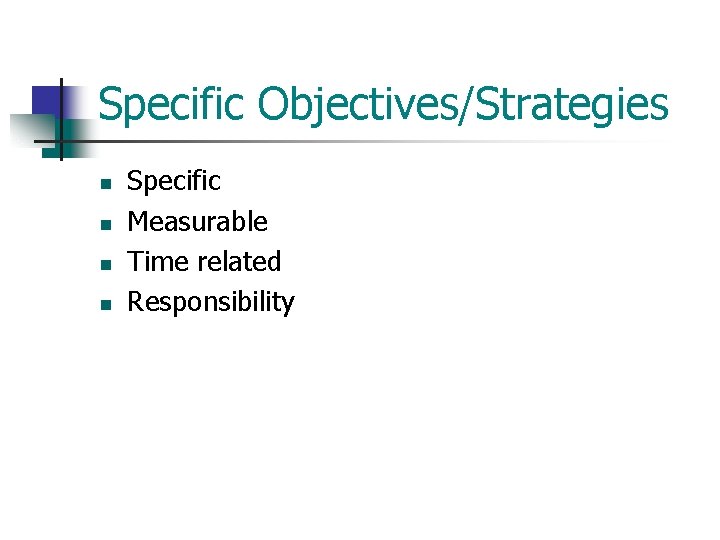 Specific Objectives/Strategies

- Specific
- Measurable
- Time related
- Responsibility